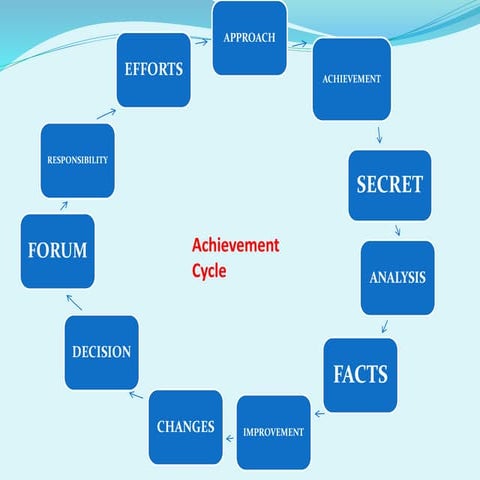 APPROACH

ACHIEVEMENT

SECRET

ANALYSIS

FACTS

IMPROVEMENT

CHANGES

DECISION

FORUM

RESPONSIBILITY

EFFORTS

Achievement Cycle